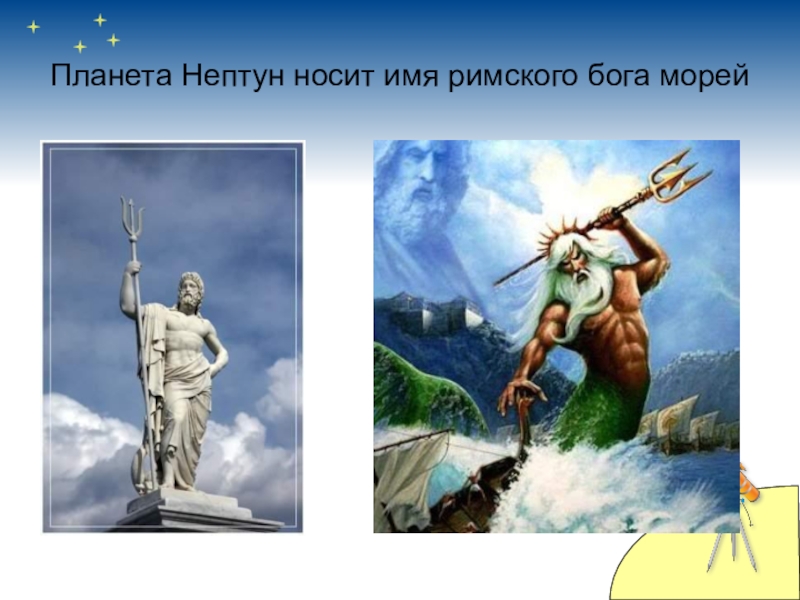 Планета Нептун носит имя римского бога морей